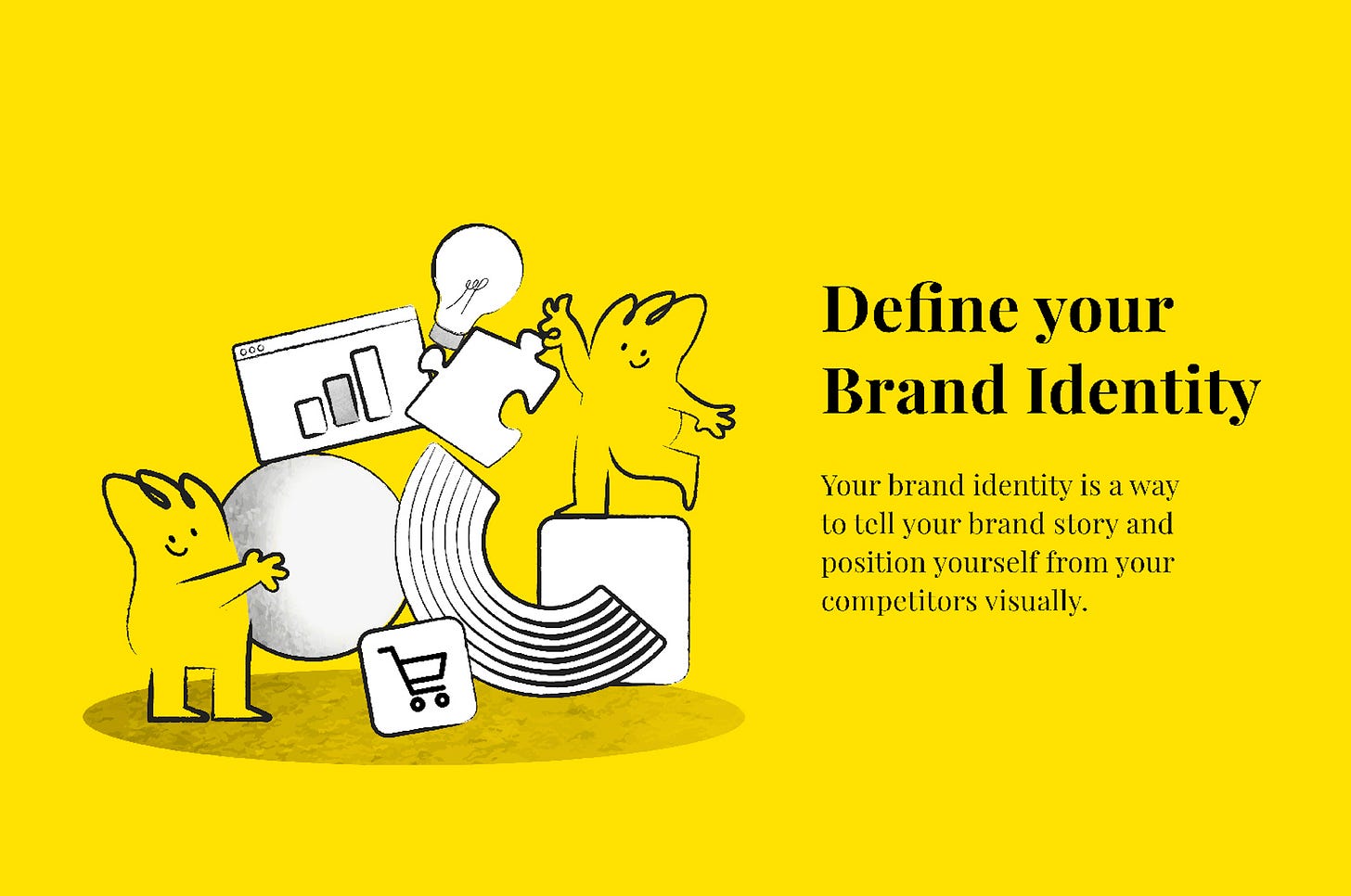 Define your Brand Identity

Your brand identity is a way to tell your brand story and position yourself from your competitors visually.